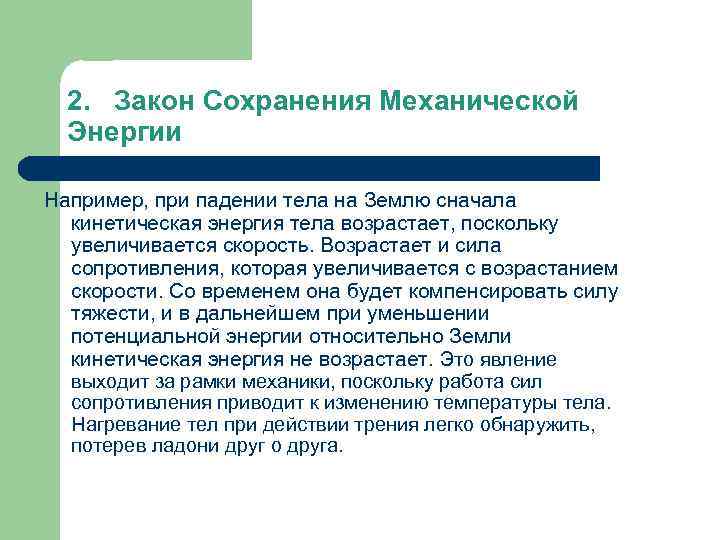 2. Закон Сохранения Механической Энергии

Например, при падении тела на Землю сначала кинетическая энергия тела возрастает, поскольку увеличивается скорость. Возрастает и сила сопротивления, которая увеличивается с возрастанием скорости. Со временем она будет компенсировать силу тяжести, и в дальнейшем при уменьшении потенциальной энергии относительно Земли кинетическая энергия не возрастает. Это явление выходит за рамки механики, поскольку работа сил сопротивления приводит к изменению температуры тела. Нагревание тел при действии трения легко обнаружить, потерев ладони друг о друга.